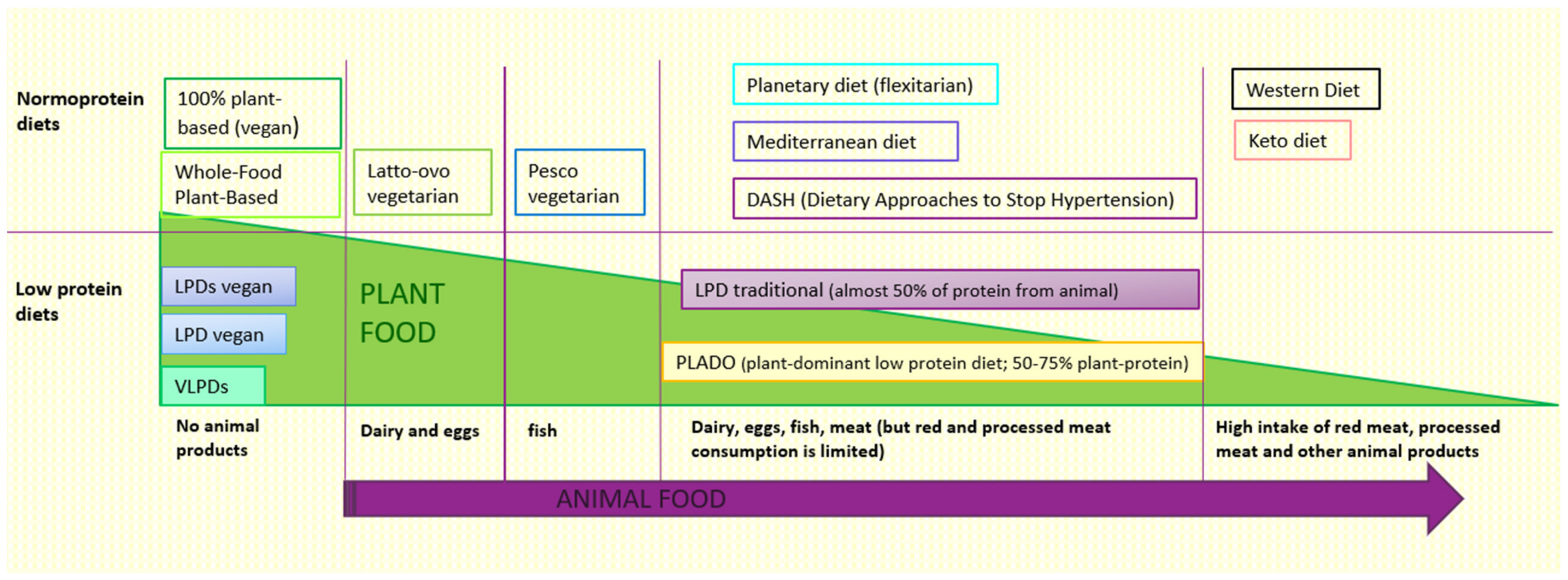 Normoprotein diets

100% plant-based (vegan)

Whole-Food Plant-Based

Latto-ovo vegetarian

Pesco vegetarian

Planetary diet (flexitarian)

Mediterranean diet

DASH (Dietary Approaches to Stop Hypertension)

Western Diet

Keto diet

Low protein diets

LPDs vegan

LPD vegan

VLPDs

PLANT FOOD

LPD traditional (almost 50% of protein from animal)

PLADO (plant-dominant low protein diet; 50-75% plant-protein)

No animal products

Dairy and eggs

fish

Dairy, eggs, fish, meat (but red and processed meat consumption is limited)

High intake of red meat, processed meat and other animal products

ANIMAL FOOD